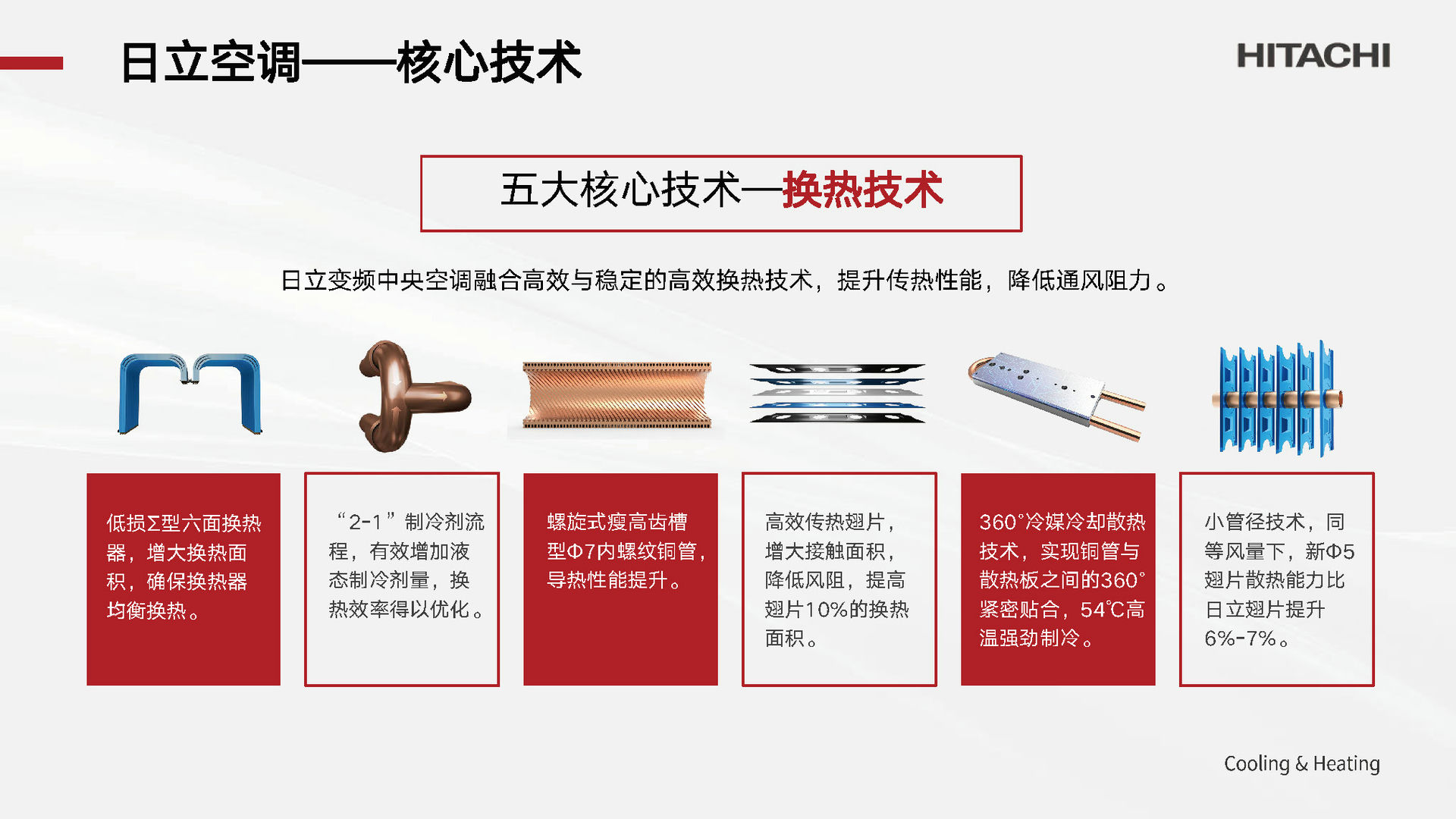 日立空调——核心技术

HITACHI

五大核心技术—换热技术

日立变频中央空调融合高效与稳定的高效换热技术，提升传热性能，降低通风阻力。

低损Σ型六面换热器，增大换热面积，确保换热器均衡换热。

“2-1”制冷剂流程，有效增加液态制冷剂量，换热效率得以优化。

螺旋式瘦高齿槽型Φ7内螺纹铜管，导热性能提升。

高效传热翅片，增大接触面积，降低风阻，提高翅片10%的换热面积。

360°冷媒冷却散热技术，实现铜管与散热板之间的360°紧密贴合，54℃高温强劲制冷。

小管径技术，同等风量下，新Φ5翅片散热能力比日立翅片提升6%-7%。

Cooling & Heating